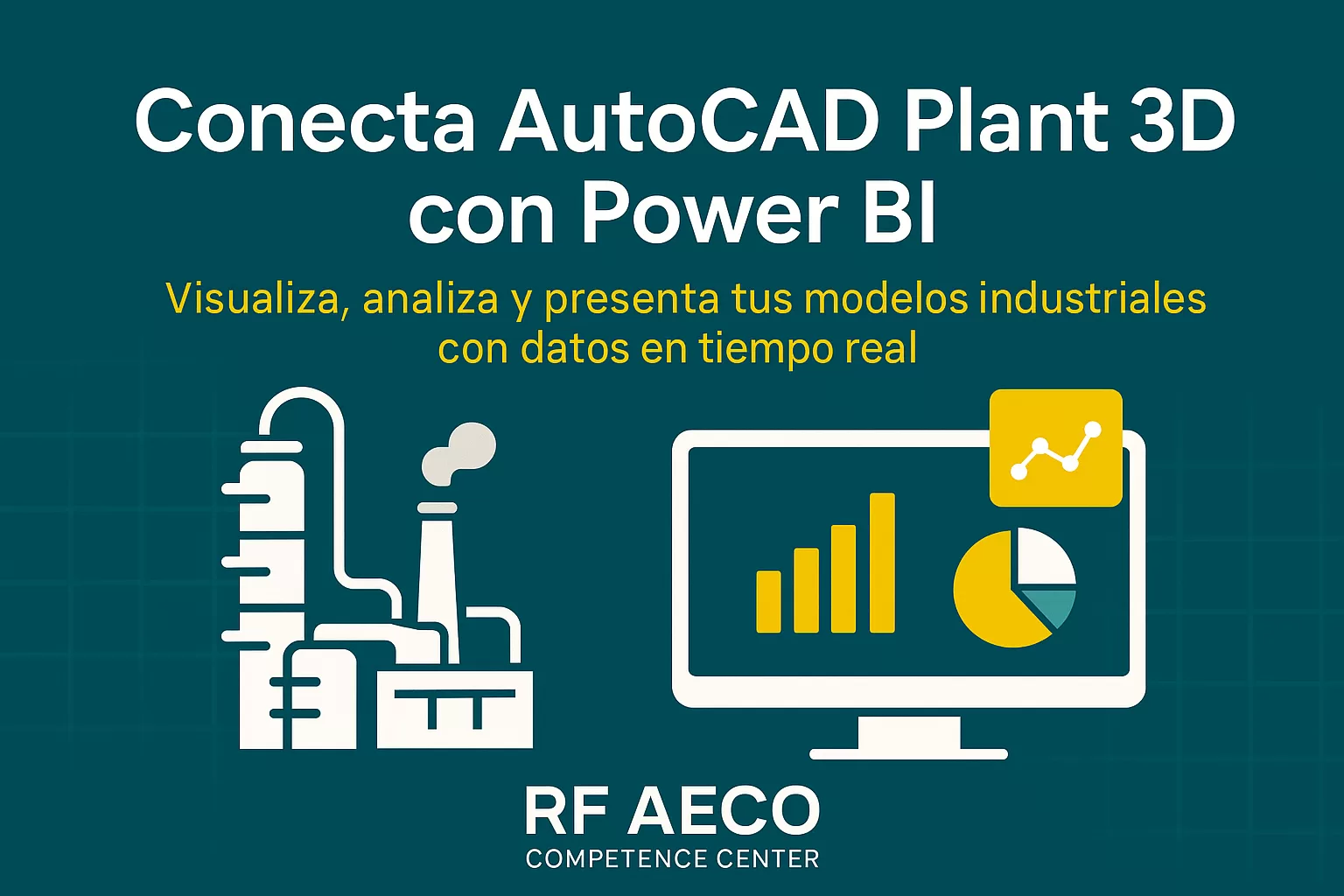 Conecta AutoCAD Plant 3D con Power BI

Visualiza, analiza y presenta tus modelos industriales con datos en tiempo real

RF AECO
COMPETENCE CENTER